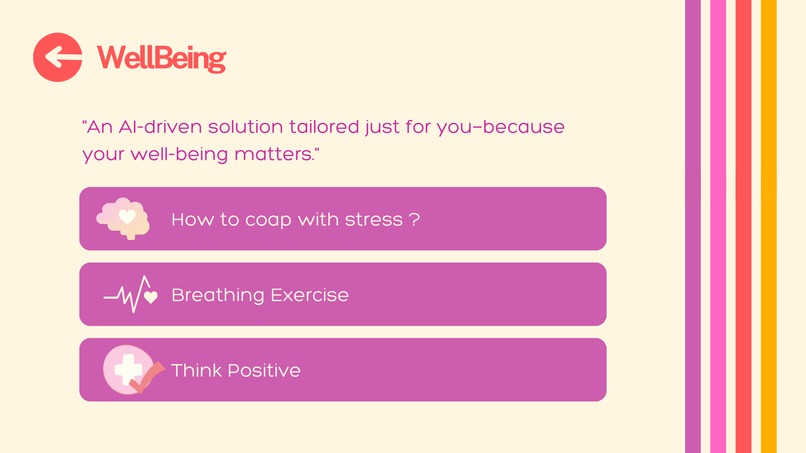 WellBeing

"An AI-driven solution tailored just for you–because your well-being matters."

How to coap with stress ?

Breathing Exercise

Think Positive